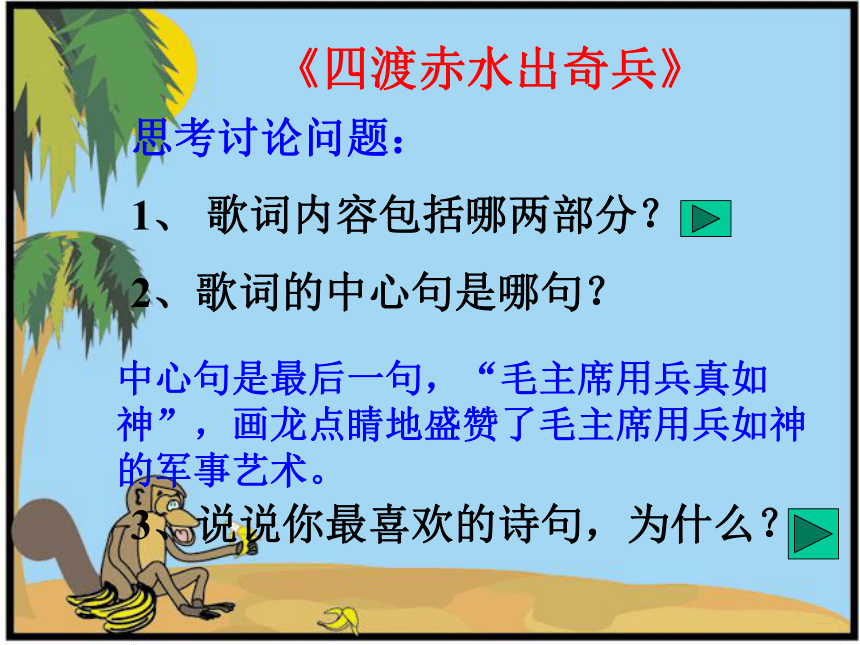 《四渡赤水出奇兵》

思考讨论问题：

1、 歌词内容包括哪两部分？

2、歌词的中心句是哪句？

中心句是最后一句，“毛主席用兵真如神”，画龙点睛地盛赞了毛主席用兵如神的军事艺术。

3、说说你最喜欢的诗句，为什么？